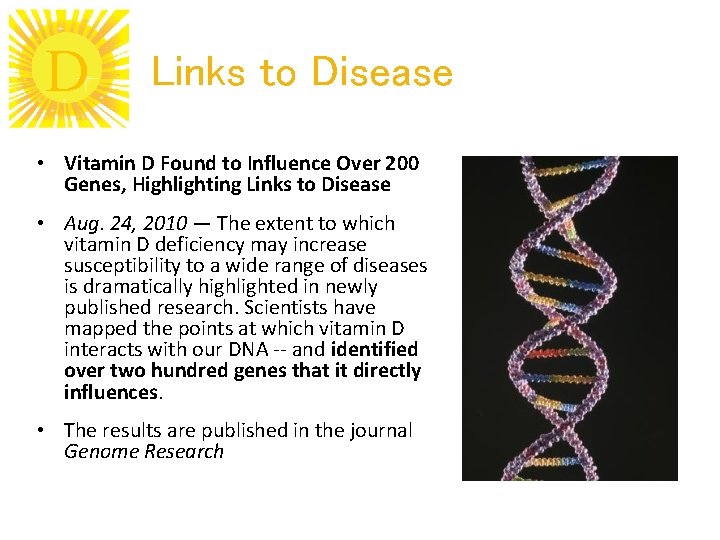 D

Links to Disease

• Vitamin D Found to Influence Over 200 Genes, Highlighting Links to Disease

• Aug. 24, 2010 — The extent to which vitamin D deficiency may increase susceptibility to a wide range of diseases is dramatically highlighted in newly published research. Scientists have mapped the points at which vitamin D interacts with our DNA -- and identified over two hundred genes that it directly influences.

• The results are published in the journal Genome Research